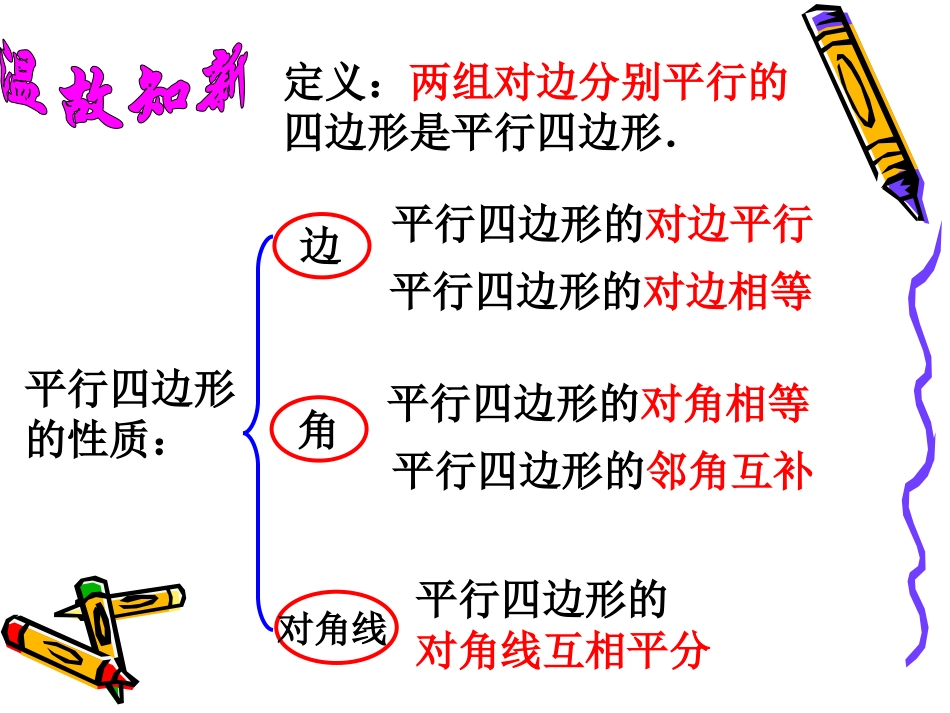 温故知新

定义：两组对边分别平行的四边形是平行四边形.

平行四边形的性质：

边

平行四边形的对边平行

平行四边形的对边相等

角

平行四边形的对角相等

平行四边形的邻角互补

对角线

平行四边形的对角线互相平分